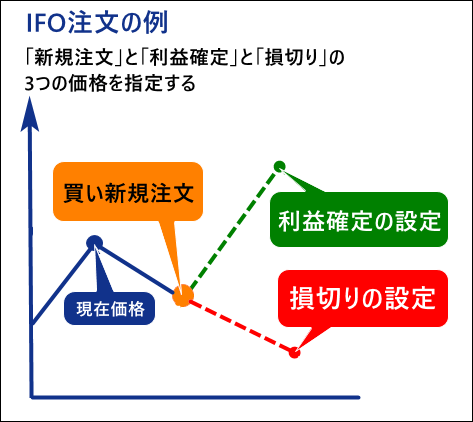 IFO注文の例

「新規注文」と「利益確定」と「損切り」の3つの価格を指定する

買い新規注文

利益確定の設定

現在価格

損切りの設定